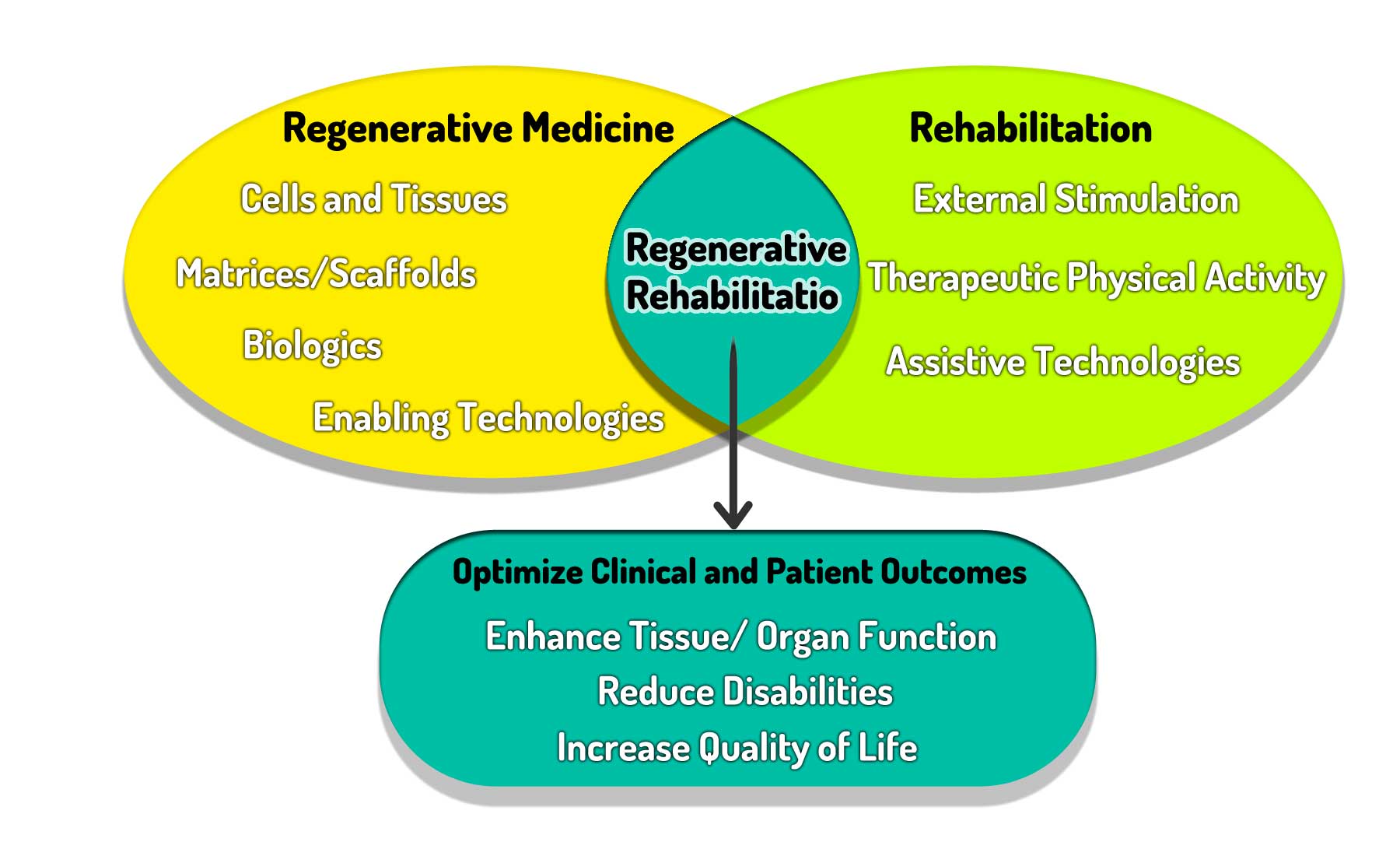 Regenerative Medicine

Cells and Tissues

Matrices/Scaffolds

Biologics

Enabling Technologies

Regenerative Rehabilitatio

Rehabilitation

External Stimulation

Therapeutic Physical Activity

Assistive Technologies

Optimize Clinical and Patient Outcomes

Enhance Tissue/ Organ Function

Reduce Disabilities

Increase Quality of Life